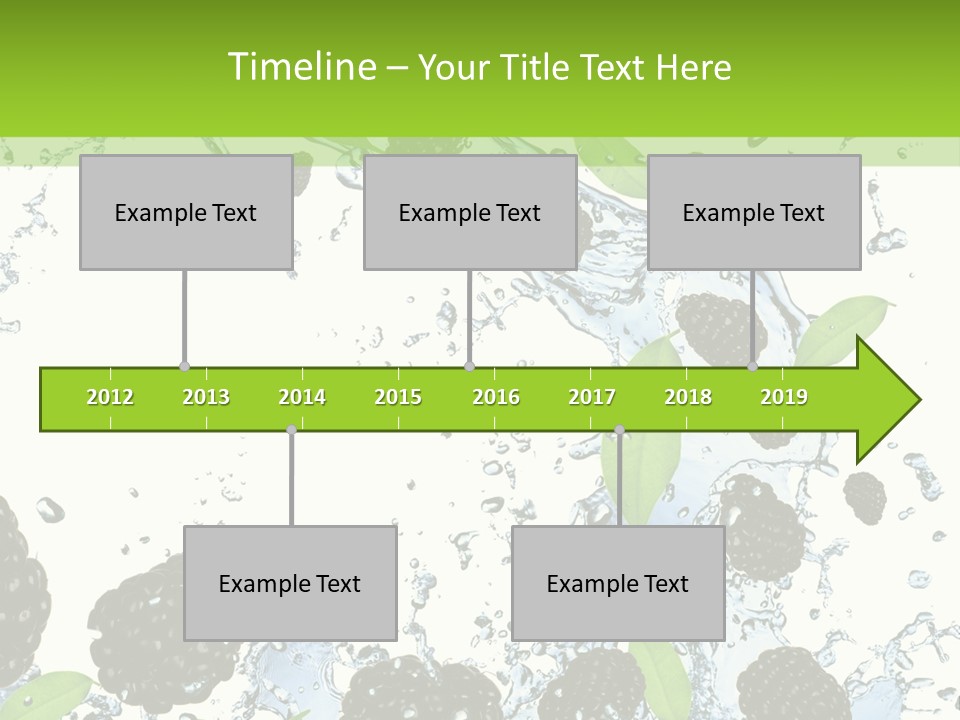 Timeline – Your Title Text Here

Example Text

Example Text

Example Text

2012 2013 2014 2015 2016 2017 2018 2019

Example Text

Example Text